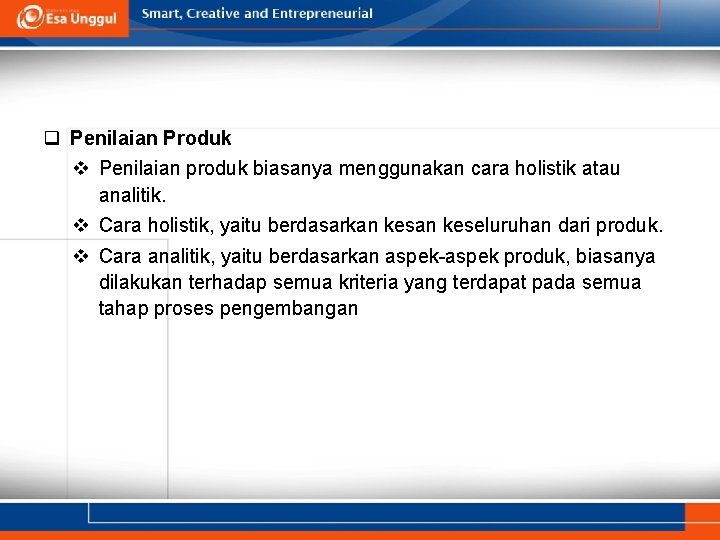 Esa Unggul
Smart, Creative and Entrepreneurial

❑ Penilaian Produk

❖ Penilaian produk biasanya menggunakan cara holistik atau analitik.

❖ Cara holistik, yaitu berdasarkan kesan keseluruhan dari produk.

❖ Cara analitik, yaitu berdasarkan aspek-aspek produk, biasanya dilakukan terhadap semua kriteria yang terdapat pada semua tahap proses pengembangan